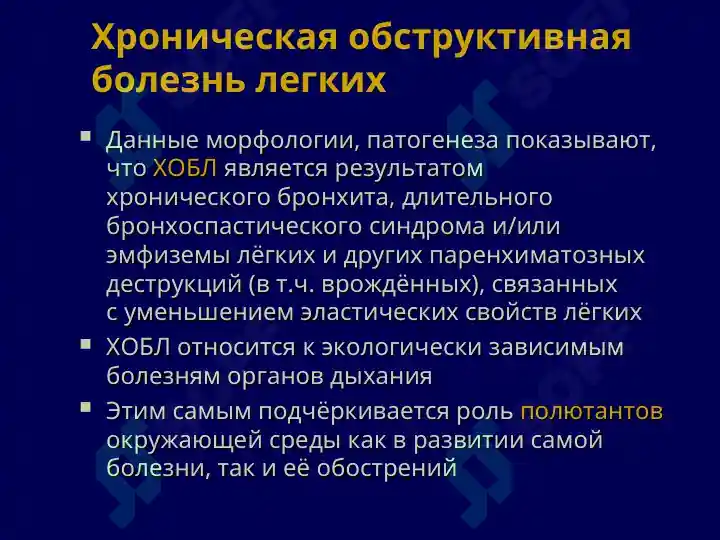 Хроническая обструктивная болезнь легких

Данные морфологии, патогенеза показывают, что ХОБЛ является результатом хронического бронхита, длительного бронхоспастического синдрома и/или эмфиземы лёгких и других паренхиматозных деструкций (в т.ч. врождённых), связанных с уменьшением эластических свойств лёгких

ХОБЛ относится к экологически зависимым болезням органов дыхания

Этим самым подчёркивается роль полютантов окружающей среды как в развитии самой болезни, так и её обострений